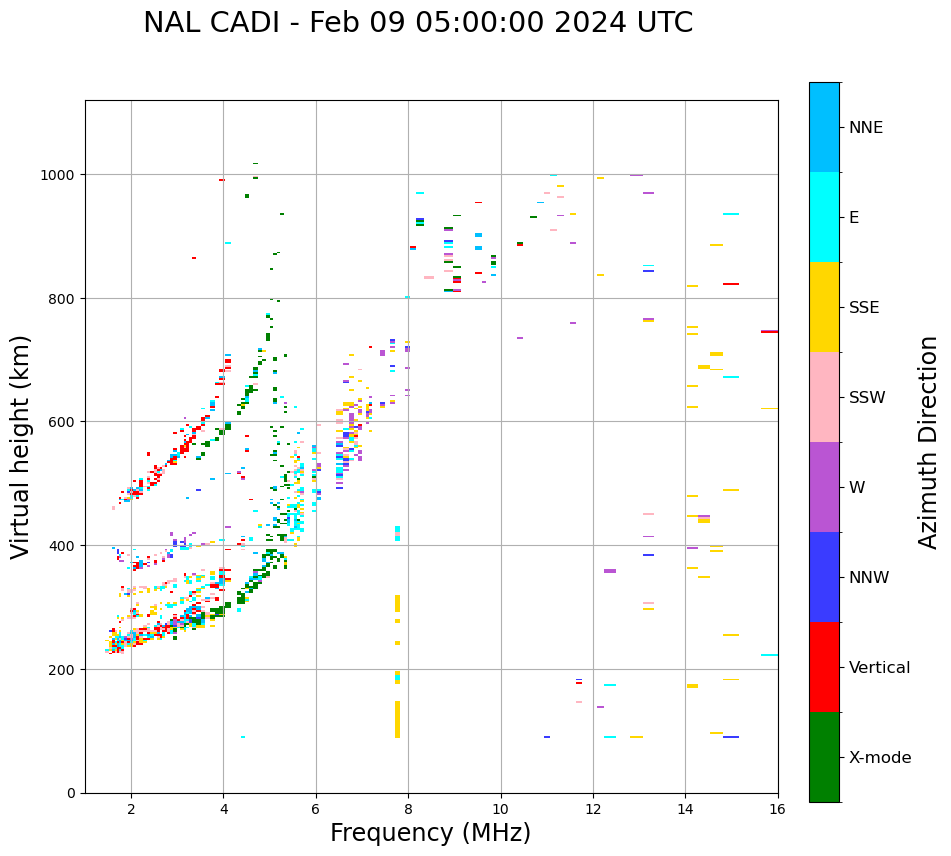 NAL CADI - Feb 09 05:00:00 2024 UTC

Virtual height (km)

1000
800
600
400
200
0

2
4
6
8
10
12
14
16

Frequency (MHz)

NNE
E
SSE
SSW
W
NNW
Vertical
X-mode

Azimuth Direction